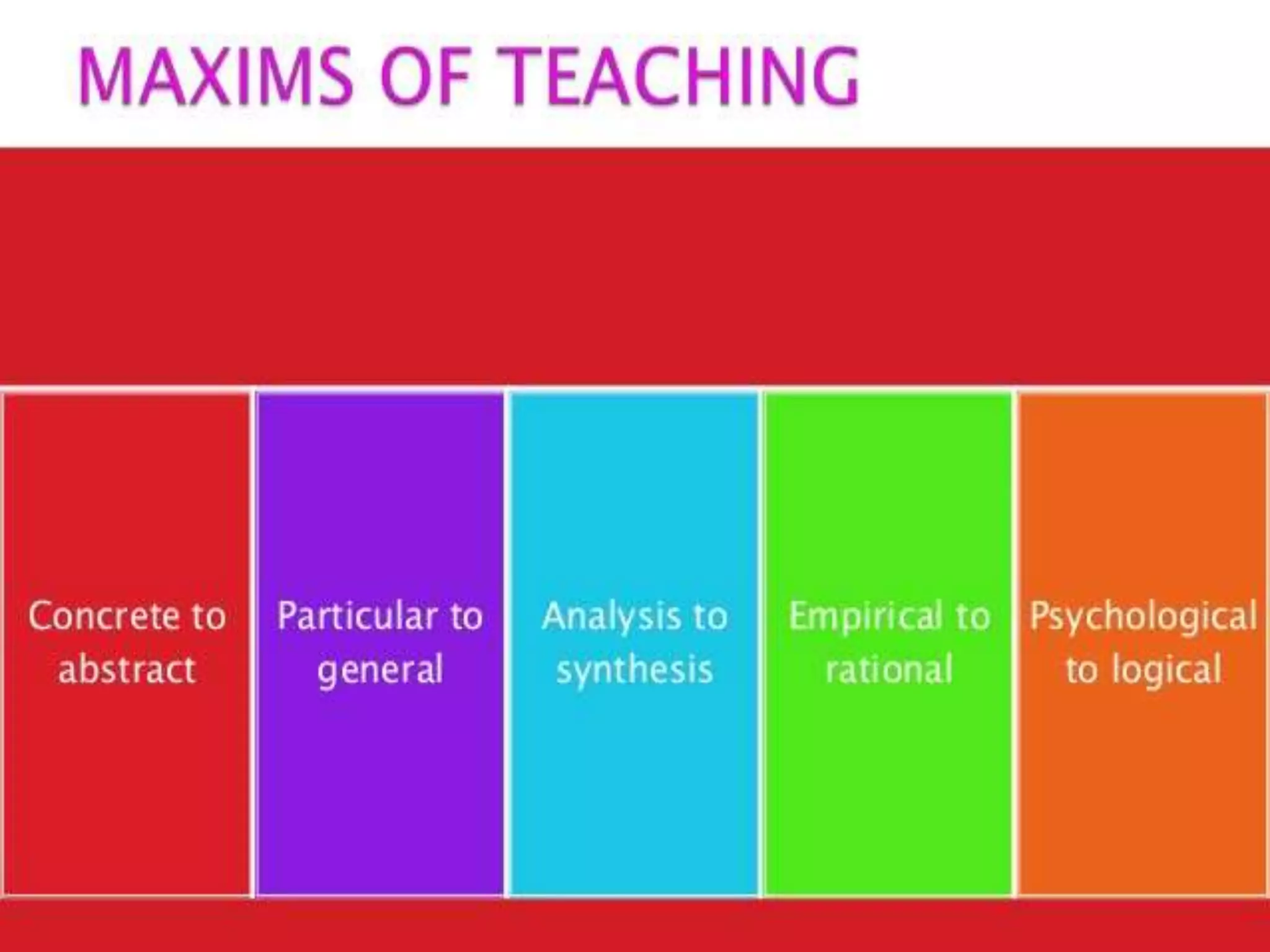 MAXIMS OF TEACHING

Concrete to abstract

Particular to general

Analysis to synthesis

Empirical to rational

Psychological to logical